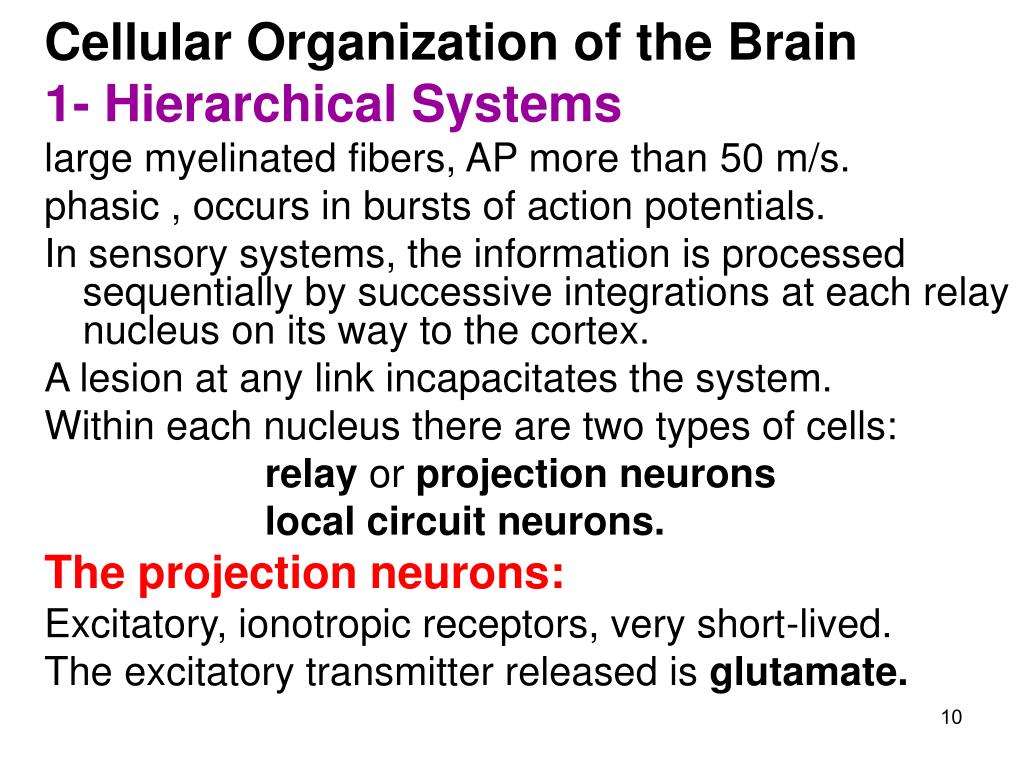 Cellular Organization of the Brain
1- Hierarchical Systems
large myelinated fibers, AP more than 50 m/s.
phasic , occurs in bursts of action potentials.
In sensory systems, the information is processed sequentially by successive integrations at each relay nucleus on its way to the cortex.
A lesion at any link incapacitates the system.
Within each nucleus there are two types of cells:
relay or projection neurons
local circuit neurons.
The projection neurons:
Excitatory, ionotropic receptors, very short-lived.
The excitatory transmitter released is glutamate.
10